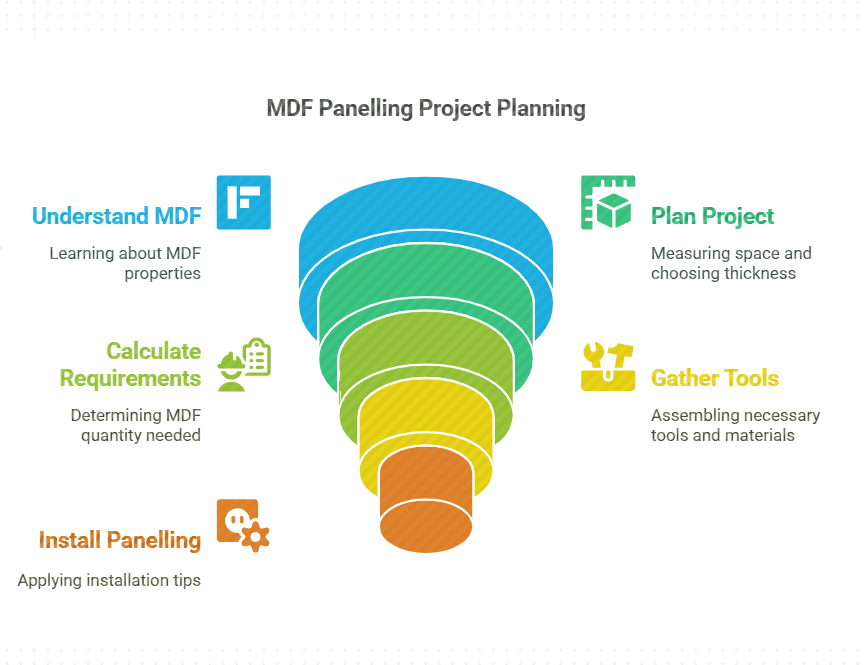 MDF Panelling Project Planning

Understand MDF

Learning about MDF properties

Plan Project

Measuring space and choosing thickness

Calculate Requirements

Determining MDF quantity needed

Gather Tools

Assembling necessary tools and materials

Install Panelling

Applying installation tips